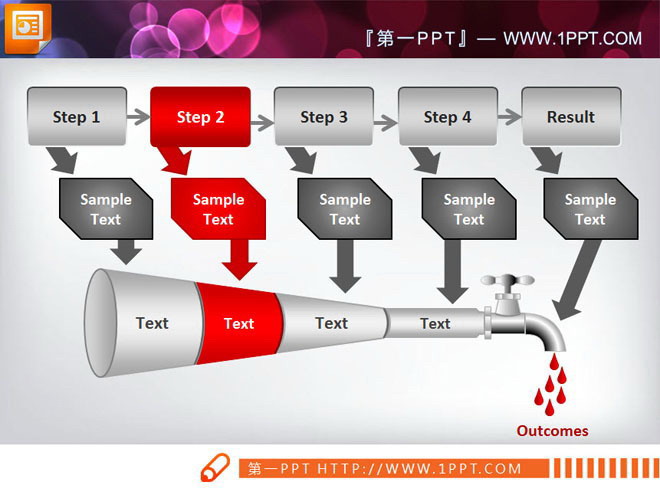 『第一PPT』— WWW.1PPT.COM

Step 1

Step 2

Step 3

Step 4

Result

Sample Text

Sample Text

Sample Text

Sample Text

Sample Text

Text

Text

Text

Text

Outcomes

第一PPT HTTP://WWW.1PPT.COM